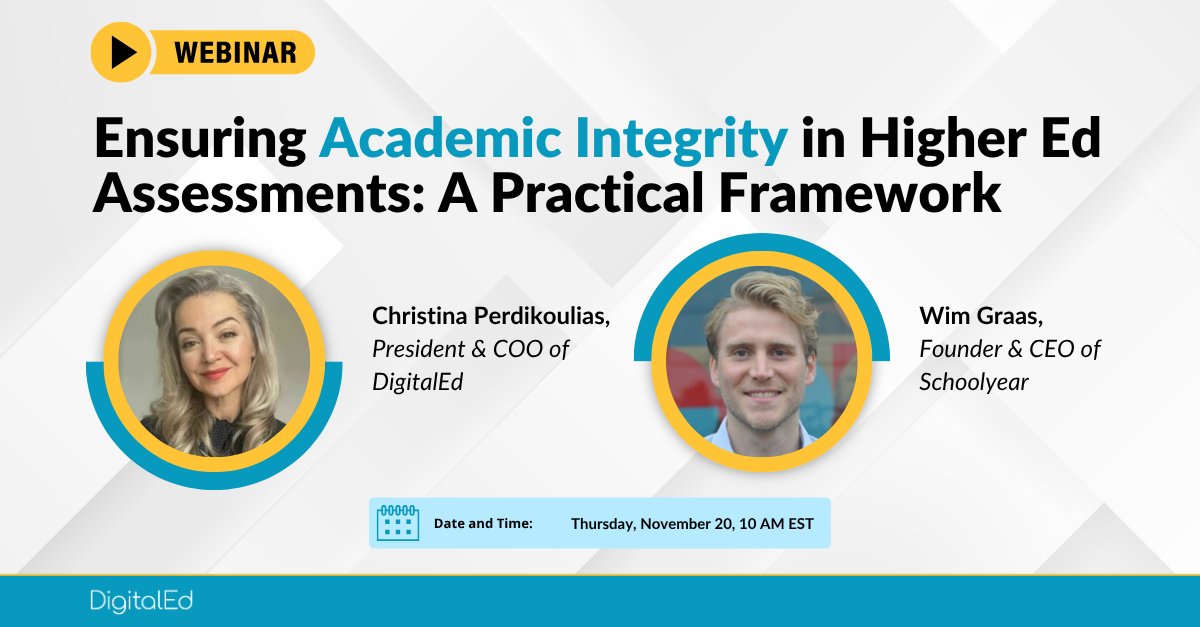 WEBINAR

Ensuring Academic Integrity in Higher Ed Assessments: A Practical Framework

Christina Perdikoulias,
President & COO of DigitalEd

Wim Graas,
Founder & CEO of Schoolyear

Date and Time: Thursday, November 20, 10 AM EST

DigitalEd